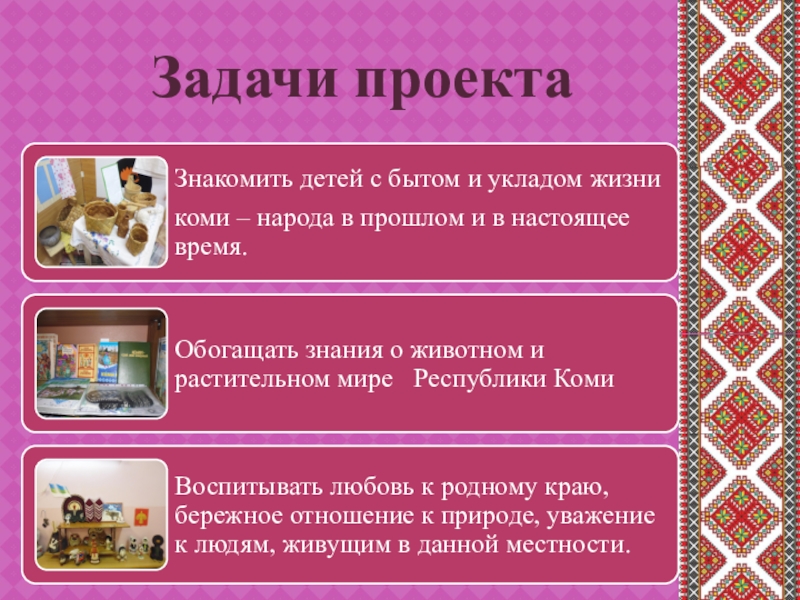 Задачи проекта

Знакомить детей с бытом и укладом жизни коми – народа в прошлом и в настоящее время.

Обогащать знания о животном и растительном мире Республики Коми

Воспитывать любовь к родному краю, бережное отношение к природе, уважение к людям, живущим в данной местности.